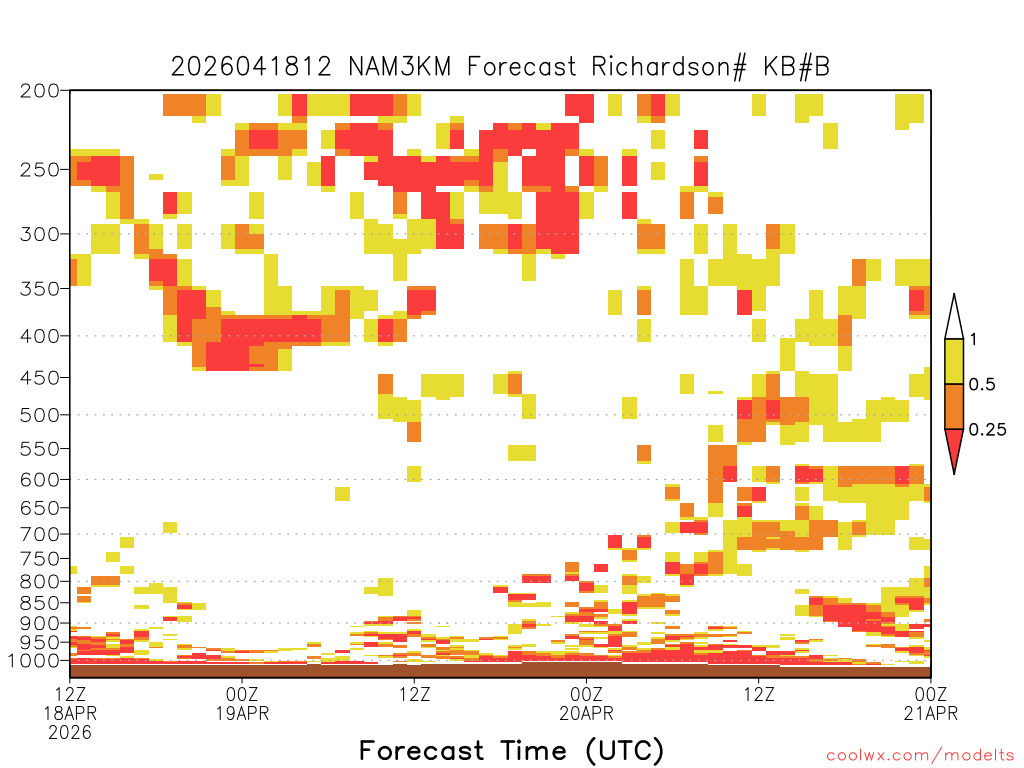 2026041812 NAM3KM Forecast Richardson# KB#B

200
250
300
350
400
450
500
550
600
650
700
750
800
850
900
950
1000

1
0.5
0.25

12Z
18APR
2026

00Z
19APR

12Z

00Z
20APR

12Z

00Z
21APR

Forecast Time (UTC)

coolwx.com/modelts